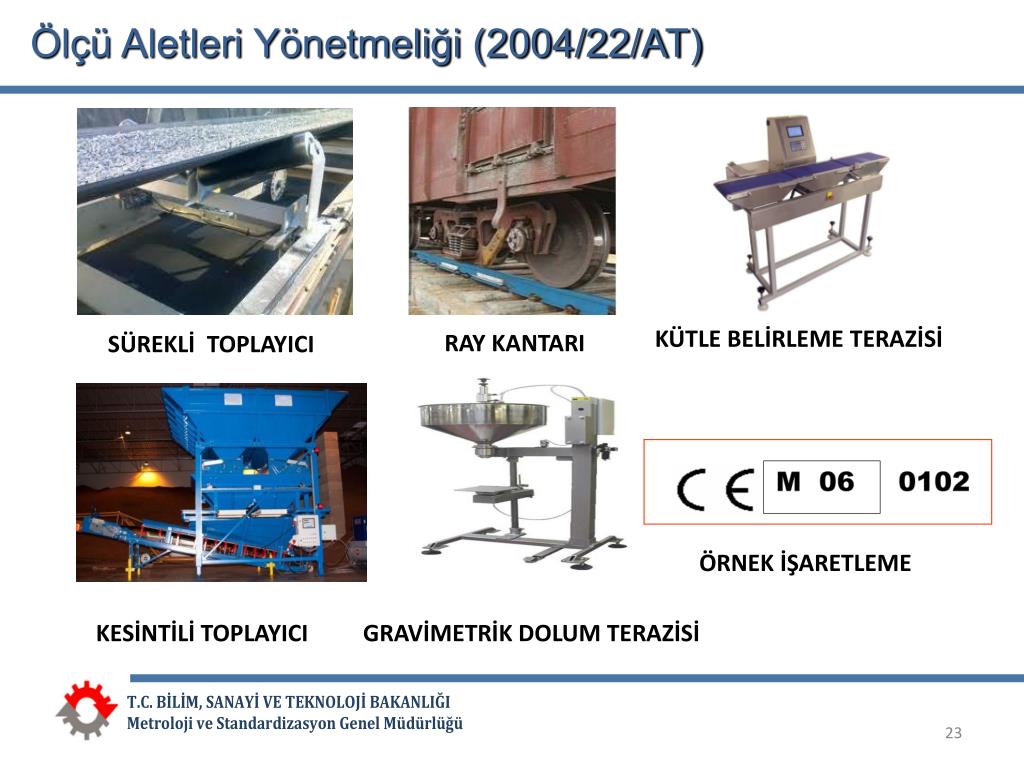 Ölçü Aletleri Yönetmeliği (2004/22/AT)

SÜREKLİ TOPLAYICI

RAY KANTARI

KÜTLE BELİRLEME TERAZİSİ

CE M 06 0102

ÖRNEK İŞARETLEME

KESİNTİLİ TOPLAYICI

GRAVİMETRİK DOLUM TERAZİSİ

T.C. BİLİM, SANAYİ VE TEKNOLOJİ BAKANLIĞI
Metroloji ve Standardizasyon Genel Müdürlüğü

23